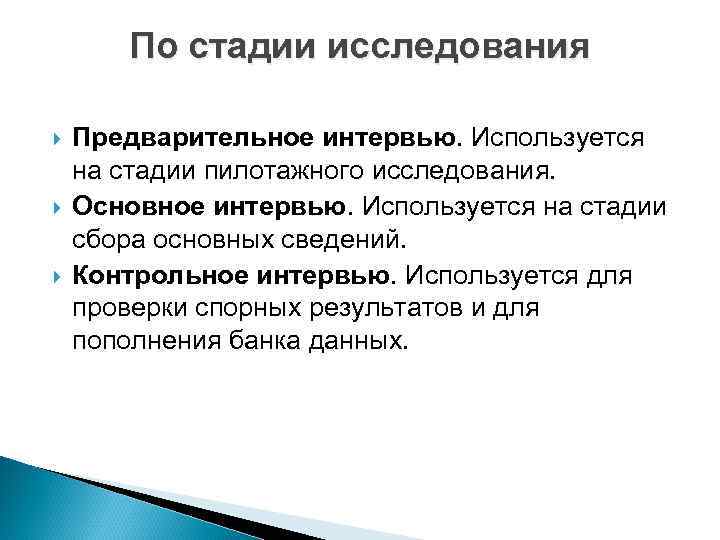 По стадии исследования

Предварительное интервью. Используется на стадии пилотажного исследования.

Основное интервью. Используется на стадии сбора основных сведений.

Контрольное интервью. Используется для проверки спорных результатов и для пополнения банка данных.